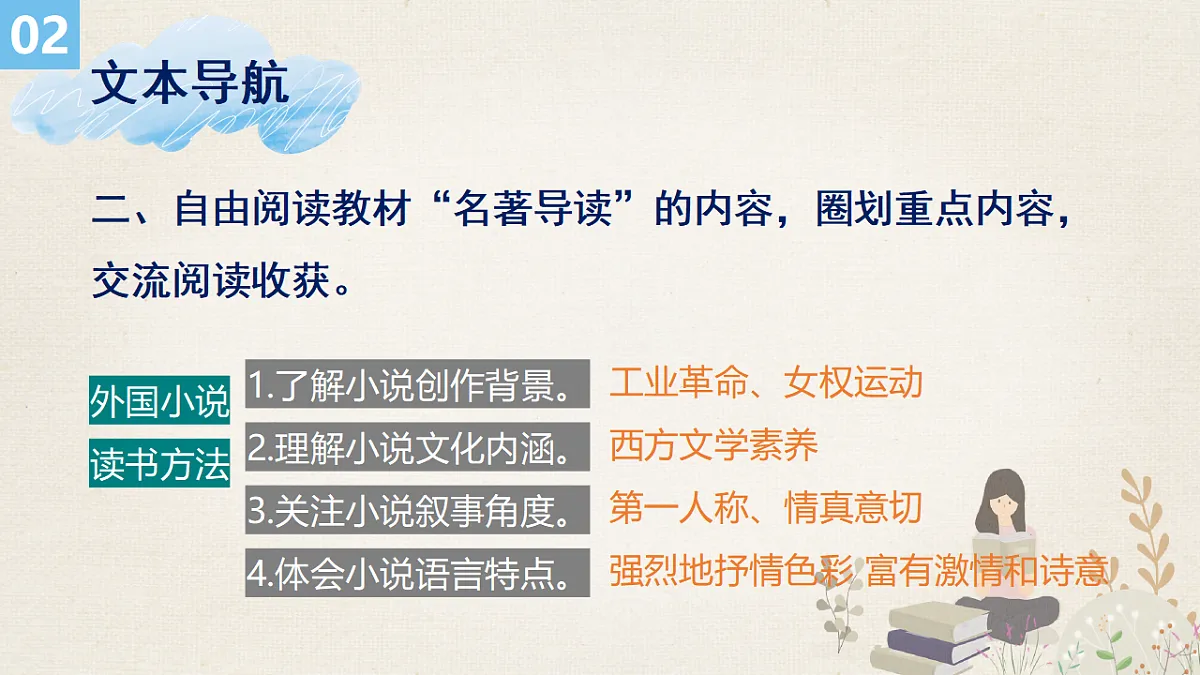 02

文本导航

二、自由阅读教材“名著导读”的内容，圈划重点内容，交流阅读收获。

外国小说
读书方法

1.了解小说创作背景。 工业革命、女权运动
2.理解小说文化内涵。 西方文学素养
3.关注小说叙事角度。 第一人称、情真意切
4.体会小说语言特点。 强烈地抒情色彩 富有激情和诗意